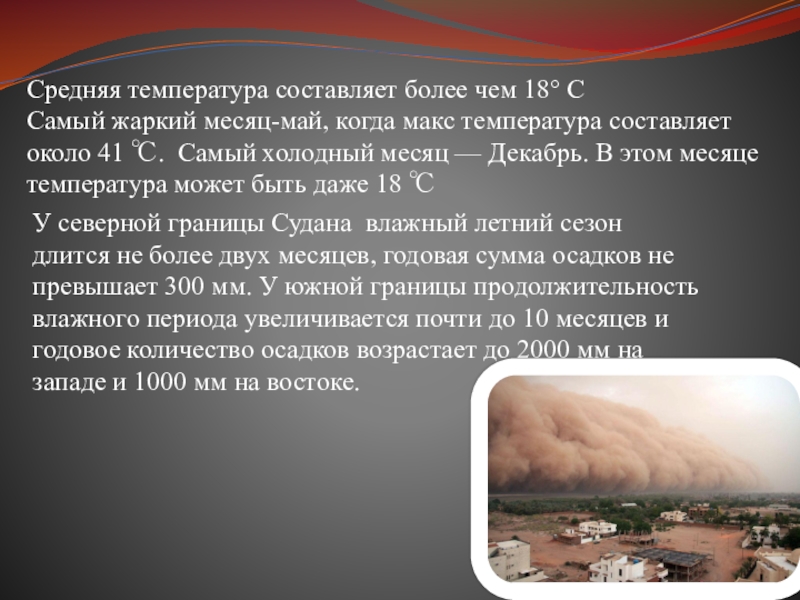 Средняя температура составляет более чем 18° С
Самый жаркий месяц-май, когда макс температура составляет около 41 ℃. Самый холодный месяц — Декабрь. В этом месяце температура может быть даже 18 ℃

У северной границы Судана влажный летний сезон длится не более двух месяцев, годовая сумма осадков не превышает 300 мм. У южной границы продолжительность влажного периода увеличивается почти до 10 месяцев и годовое количество осадков возрастает до 2000 мм на западе и 1000 мм на востоке.